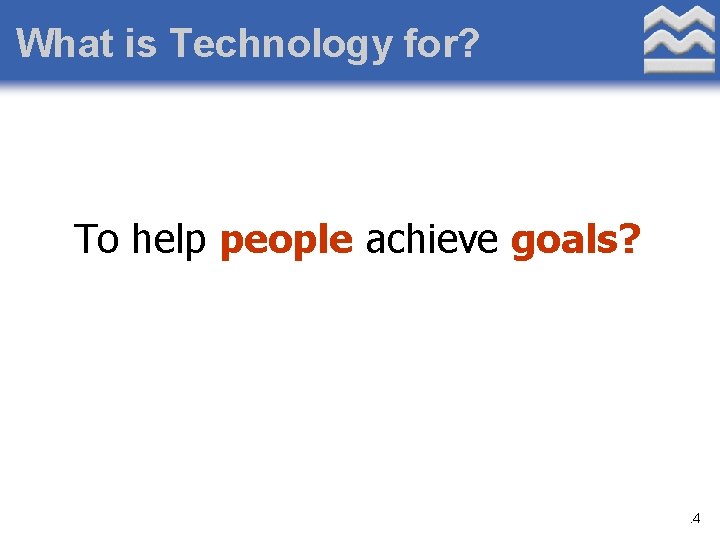 What is Technology for?

To help people achieve goals?

.4